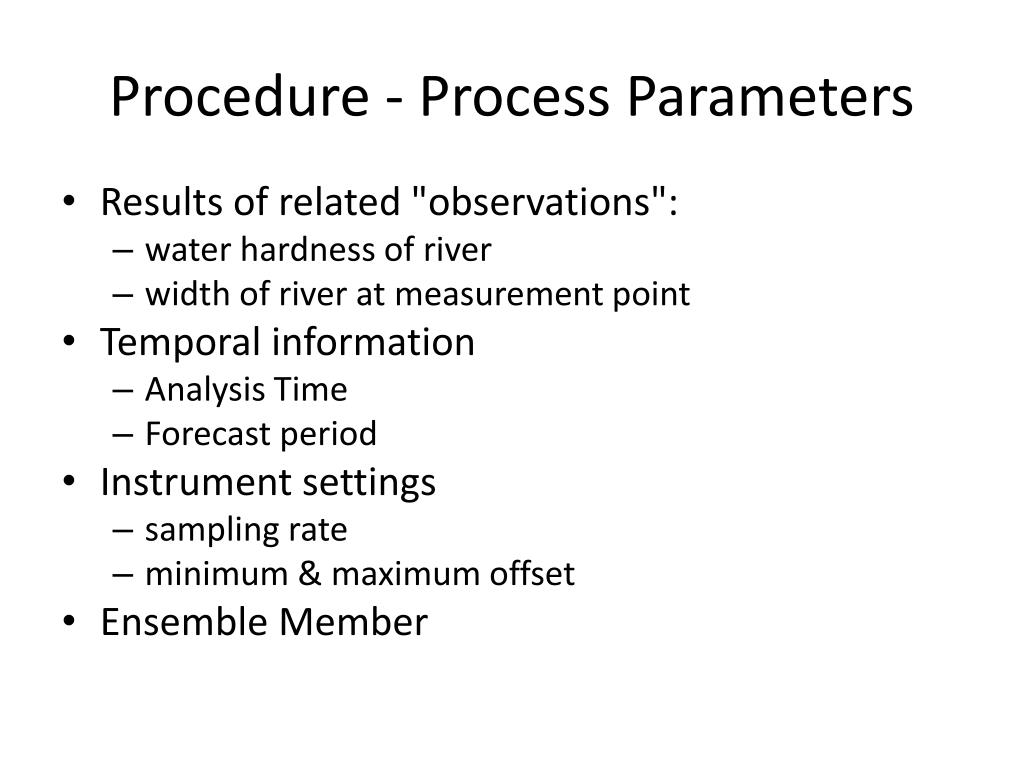 Procedure - Process Parameters

• Results of related "observations":
  – water hardness of river
  – width of river at measurement point
• Temporal information
  – Analysis Time
  – Forecast period
• Instrument settings
  – sampling rate
  – minimum & maximum offset
• Ensemble Member